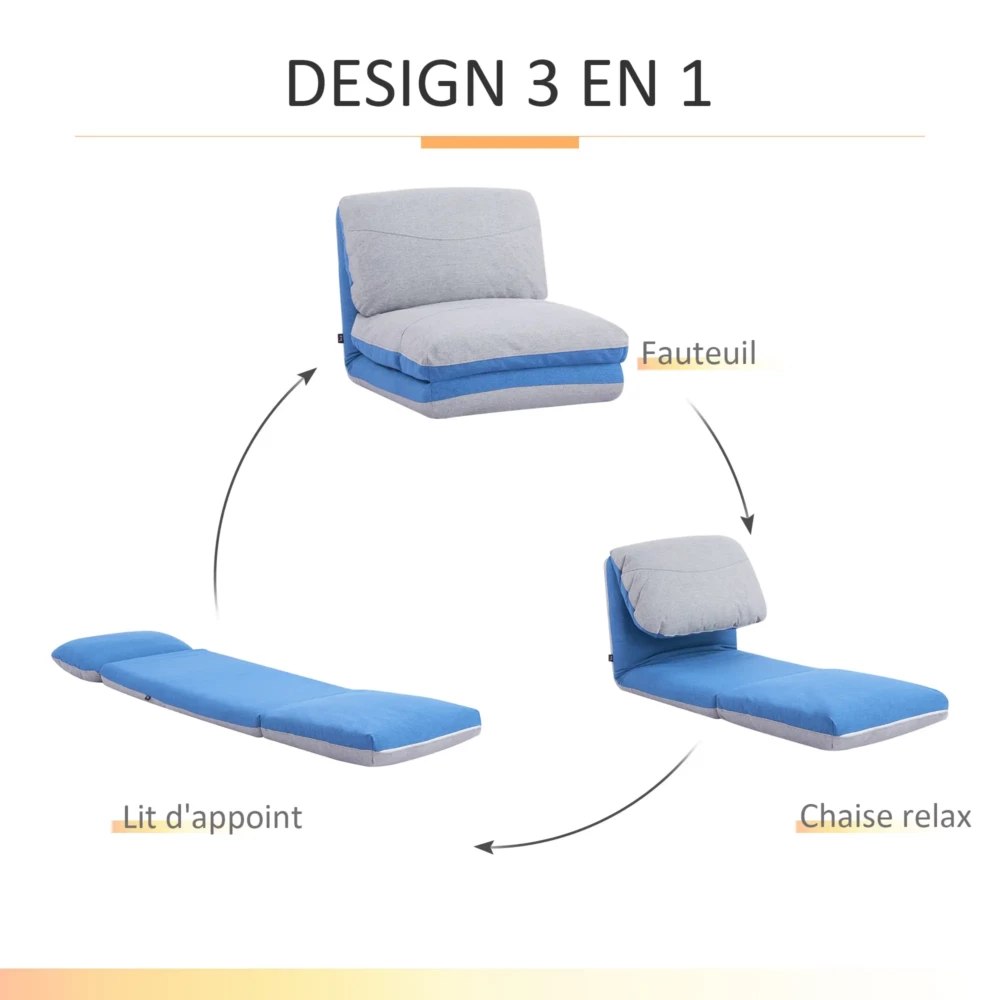 DESIGN 3 EN 1

Fauteuil

Chaise relax

Lit d'appoint